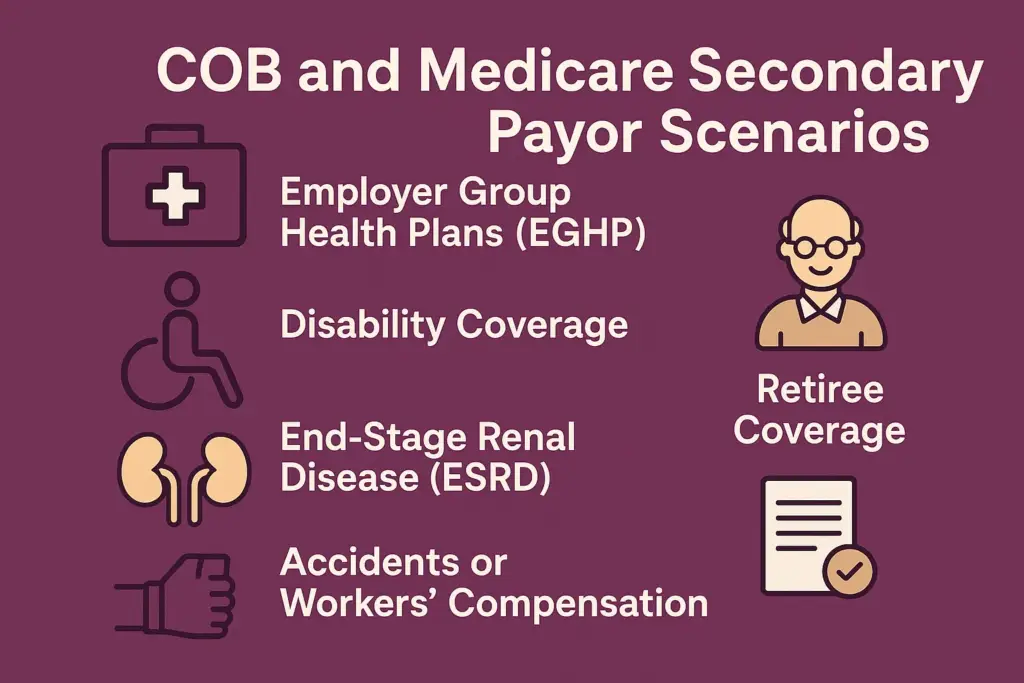 COB and Medicare Secondary Payor Scenarios

Employer Group Health Plans (EGHP)

Disability Coverage

End-Stage Renal Disease (ESRD)

Accidents or Workers' Compensation

Retiree Coverage